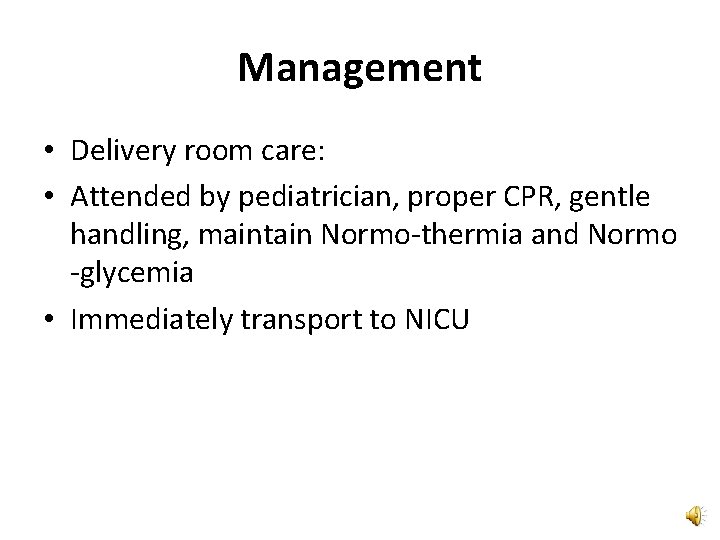 Management

• Delivery room care:
• Attended by pediatrician, proper CPR, gentle handling, maintain Normo-thermia and Normo -glycemia
• Immediately transport to NICU